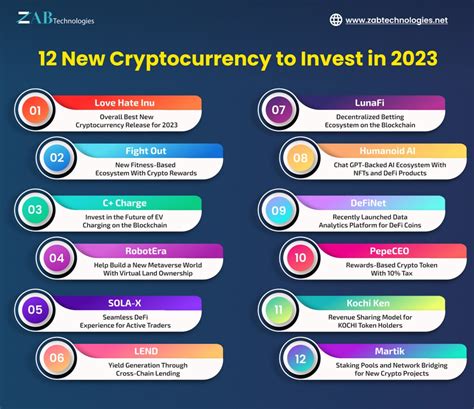 ZAB Technologies

www.zabtechnologies.net

12 New Cryptocurrency to Invest in 2023

01 Love Hate Inu
Overall Best New Cryptocurrency Release for 2023

02 Fight Out
New Fitness-Based Ecosystem With Crypto Rewards

03 C+ Charge
Invest in the Future of EV Charging on the Blockchain

04 RobotEra
Help Build a New Metaverse World With Virtual Land Ownership

05 SOLA-X
Seamless DeFi Experience for Active Traders

06 LEND
Yield Generation Through Cross-Chain Lending

07 LunaFi
Decentralized Betting Ecosystem on the Blockchain

08 Humanoid AI
Chat GPT-Backed AI Ecosystem With NFTs and DeFi Products

09 DeFiNet
Recently Launched Data Analytics Platform for DeFi Coins

10 PepeCEO
Rewards-Based Crypto Token With 10% Tax

11 Kochi Ken
Revenue Sharing Model for KOCHI Token Holders

12 Martik
Staking Pools and Network Bridging for New Crypto Projects